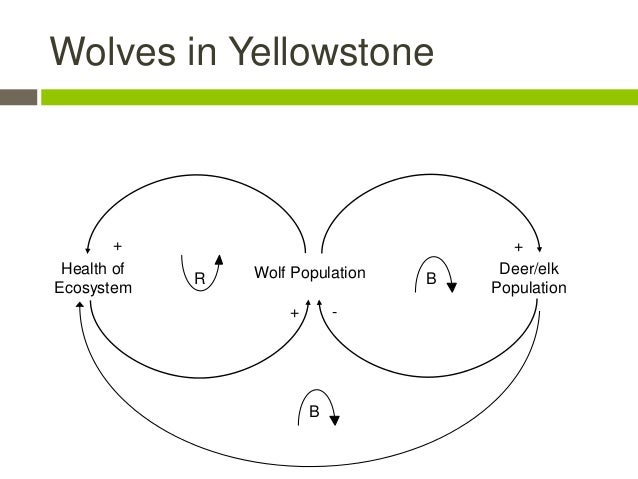 Wolves in Yellowstone

+

Health of Ecosystem

R

Wolf Population

B

+

Deer/elk Population

+

-

B